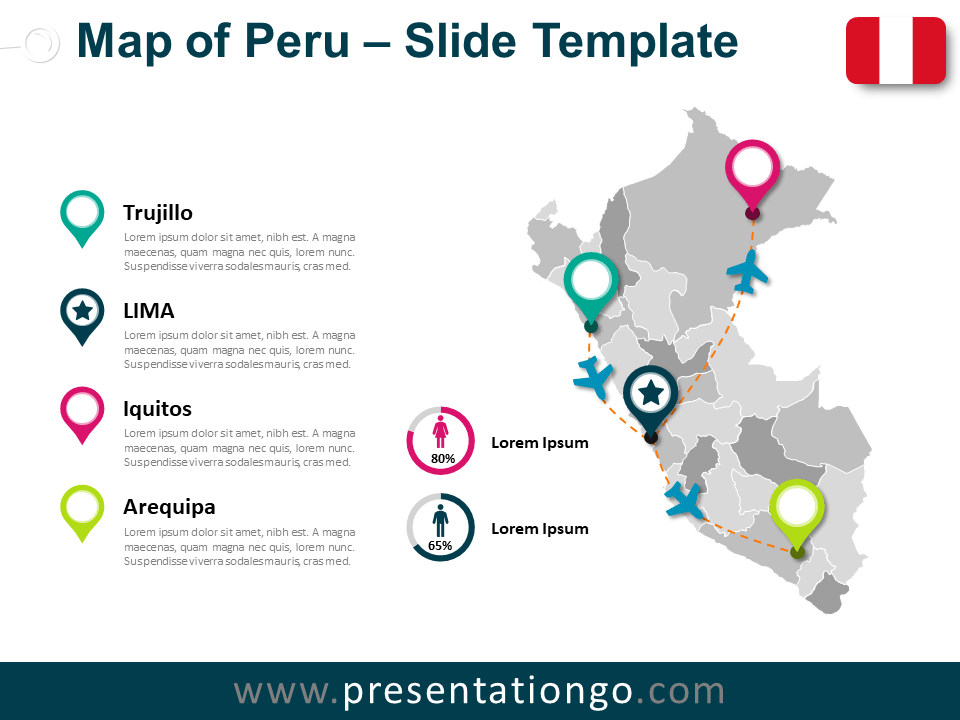 Map of Peru – Slide Template

Trujillo
Lorem ipsum dolor sit amet, nibh est. A magna maecenas, quam magna nec quis, lorem nunc. Suspendisse viverra sodales mauris, cras med.

LIMA
Lorem ipsum dolor sit amet, nibh est. A magna maecenas, quam magna nec quis, lorem nunc. Suspendisse viverra sodales mauris, cras med.

Iquitos
Lorem ipsum dolor sit amet, nibh est. A magna maecenas, quam magna nec quis, lorem nunc. Suspendisse viverra sodales mauris, cras med.

Arequipa
Lorem ipsum dolor sit amet, nibh est. A magna maecenas, quam magna nec quis, lorem nunc. Suspendisse viverra sodales mauris, cras med.

80%
Lorem Ipsum

65%
Lorem Ipsum

www.presentationgo.com